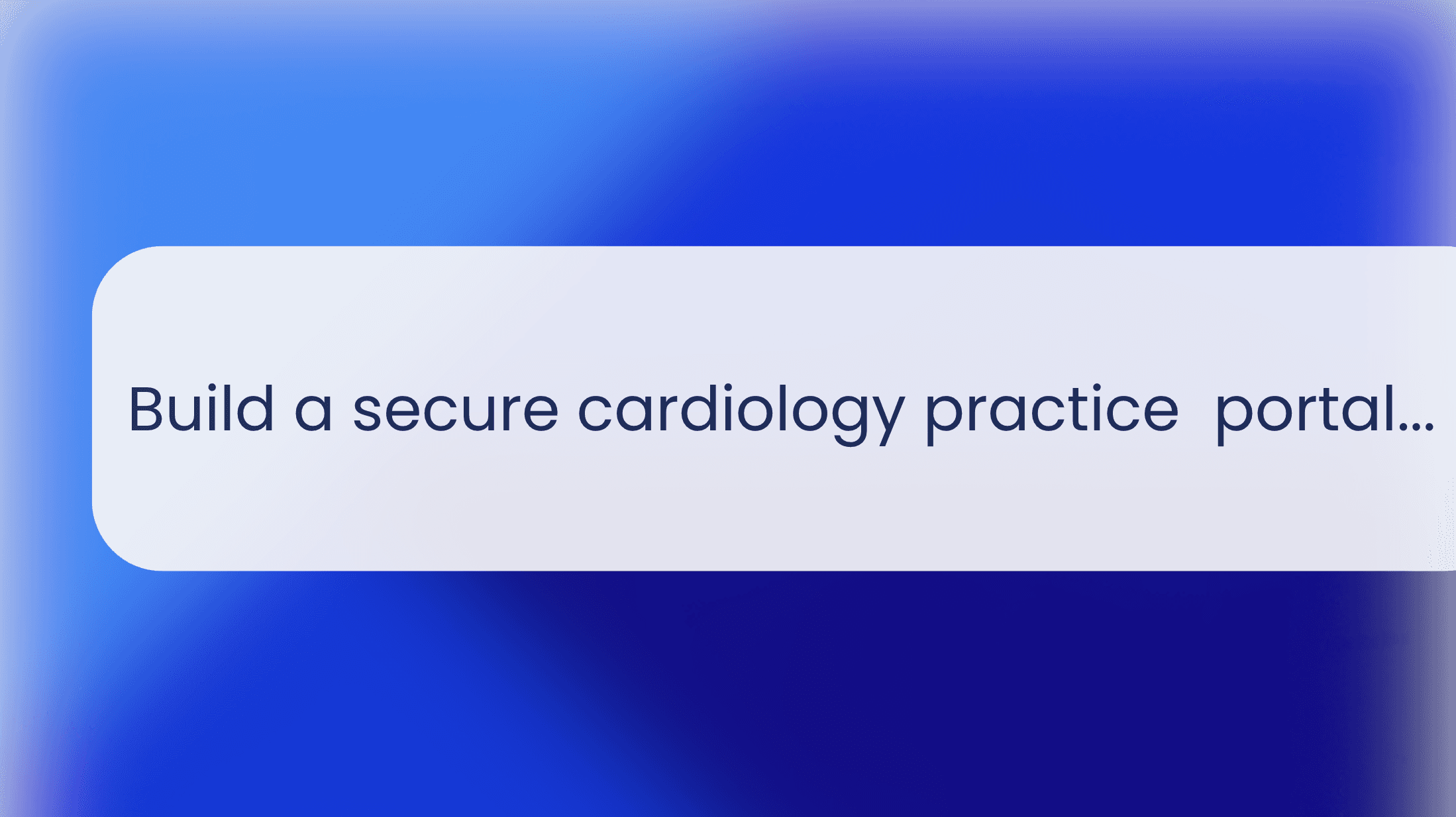 Build a secure cardiology practice portal...